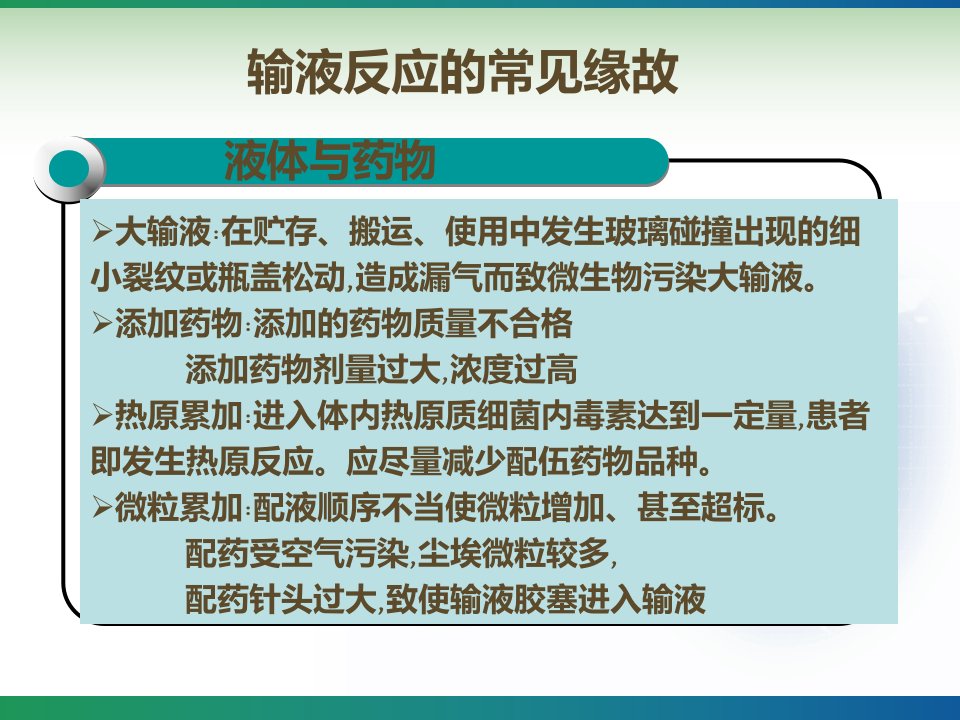 输液反应的常见缘故

液体与药物

➢大输液:在贮存、搬运、使用中发生玻璃碰撞出现的细小裂纹或瓶盖松动,造成漏气而致微生物污染大输液。

➢添加药物:添加的药物质量不合格

添加药物剂量过大,浓度过高

➢热原累加:进入体内热原质细菌内毒素达到一定量,患者即发生热原反应。应尽量减少配伍药物品种。

➢微粒累加:配液顺序不当使微粒增加、甚至超标。

配药受空气污染,尘埃微粒较多,

配药针头过大,致使输液胶塞进入输液